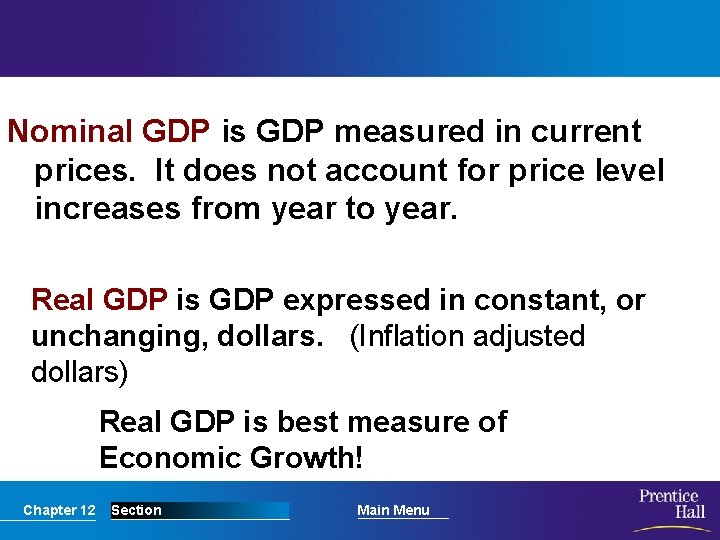 Nominal GDP is GDP measured in current prices. It does not account for price level increases from year to year.

Real GDP is GDP expressed in constant, or unchanging, dollars. (Inflation adjusted dollars)

Real GDP is best measure of Economic Growth!

Chapter 12 Section Main Menu

Prentice Hall